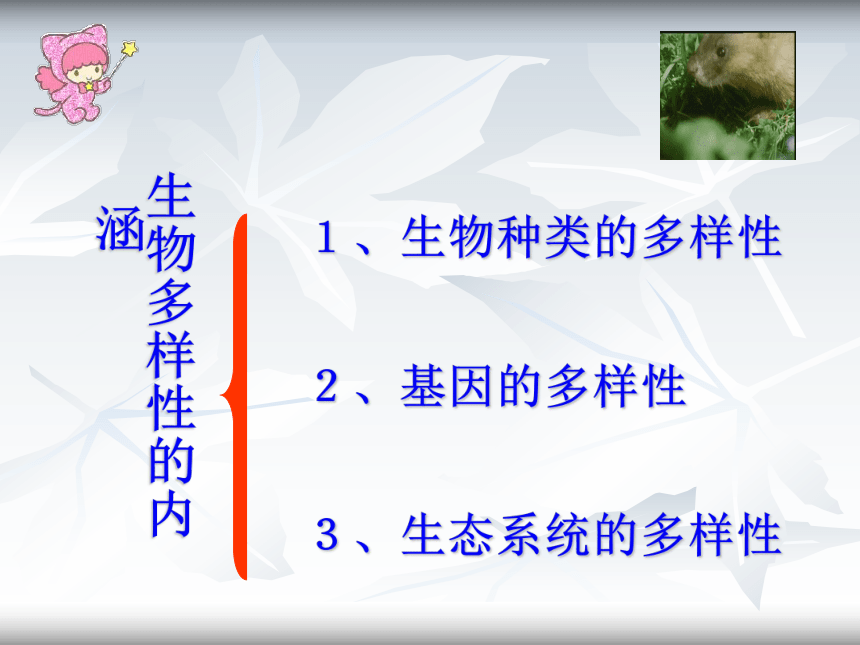 生物多样性的内涵

1、生物种类的多样性

2、基因的多样性

3、生态系统的多样性